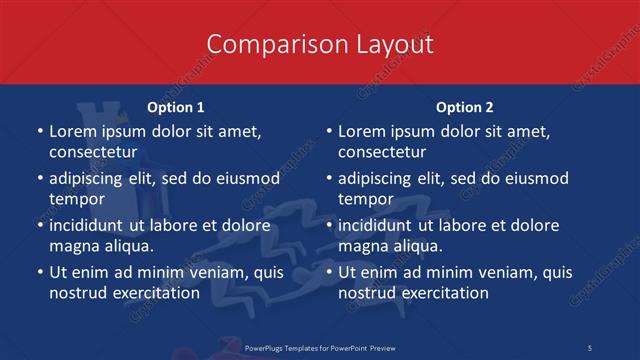 Comparison Layout

Option 1

• Lorem ipsum dolor sit amet, consectetur
• adipiscing elit, sed do eiusmod tempor
• incididunt ut labore et dolore magna aliqua.
• Ut enim ad minim veniam, quis nostrud exercitation

Option 2

• Lorem ipsum dolor sit amet, consectetur
• adipiscing elit, sed do eiusmod tempor
• incididunt ut labore et dolore magna aliqua.
• Ut enim ad minim veniam, quis nostrud exercitation

CrystalGraphics

PowerPlugs Templates for PowerPoint Preview

5